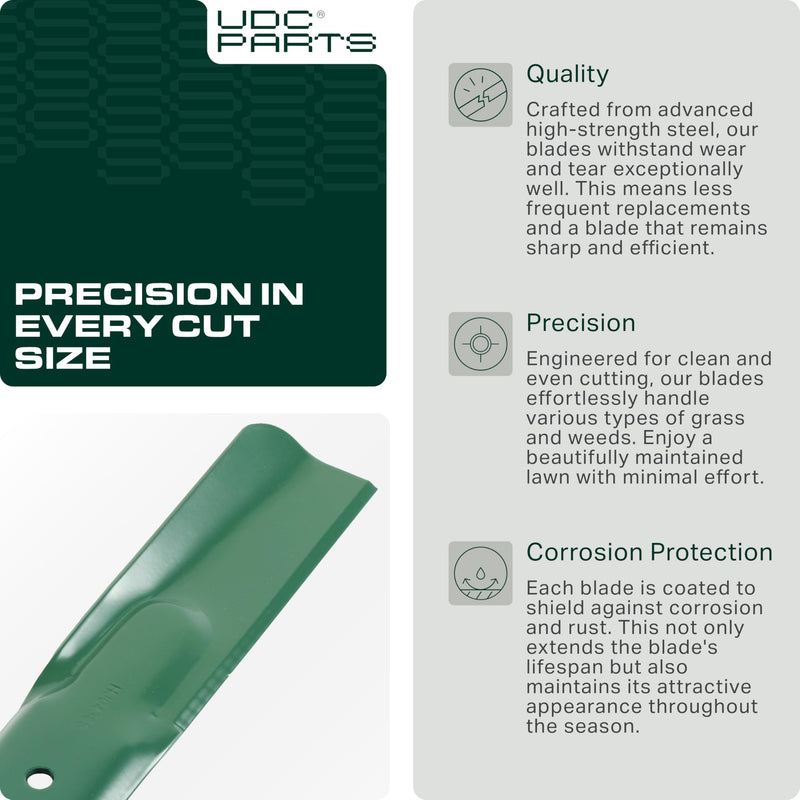 UDC® PARTS

PRECISION IN EVERY CUT SIZE

Quality

Crafted from advanced high-strength steel, our blades withstand wear and tear exceptionally well. This means less frequent replacements and a blade that remains sharp and efficient.

Precision

Engineered for clean and even cutting, our blades effortlessly handle various types of grass and weeds. Enjoy a beautifully maintained lawn with minimal effort.

Corrosion Protection

Each blade is coated to shield against corrosion and rust. This not only extends the blade's lifespan but also maintains its attractive appearance throughout the season.